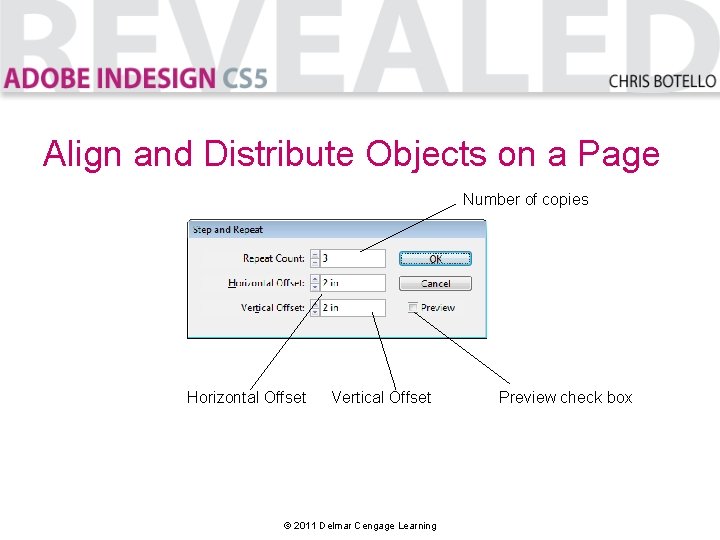 REVEALED
ADOBE INDESIGN CS5
CHRIS BOTELLO

Align and Distribute Objects on a Page

Number of copies

Step and Repeat

Repeat Count: 3
Horizontal Offset: 2 in
Vertical Offset: 2 in

OK
Cancel
Preview

Horizontal Offset
Vertical Offset
Preview check box

© 2011 Delmar Cengage Learning